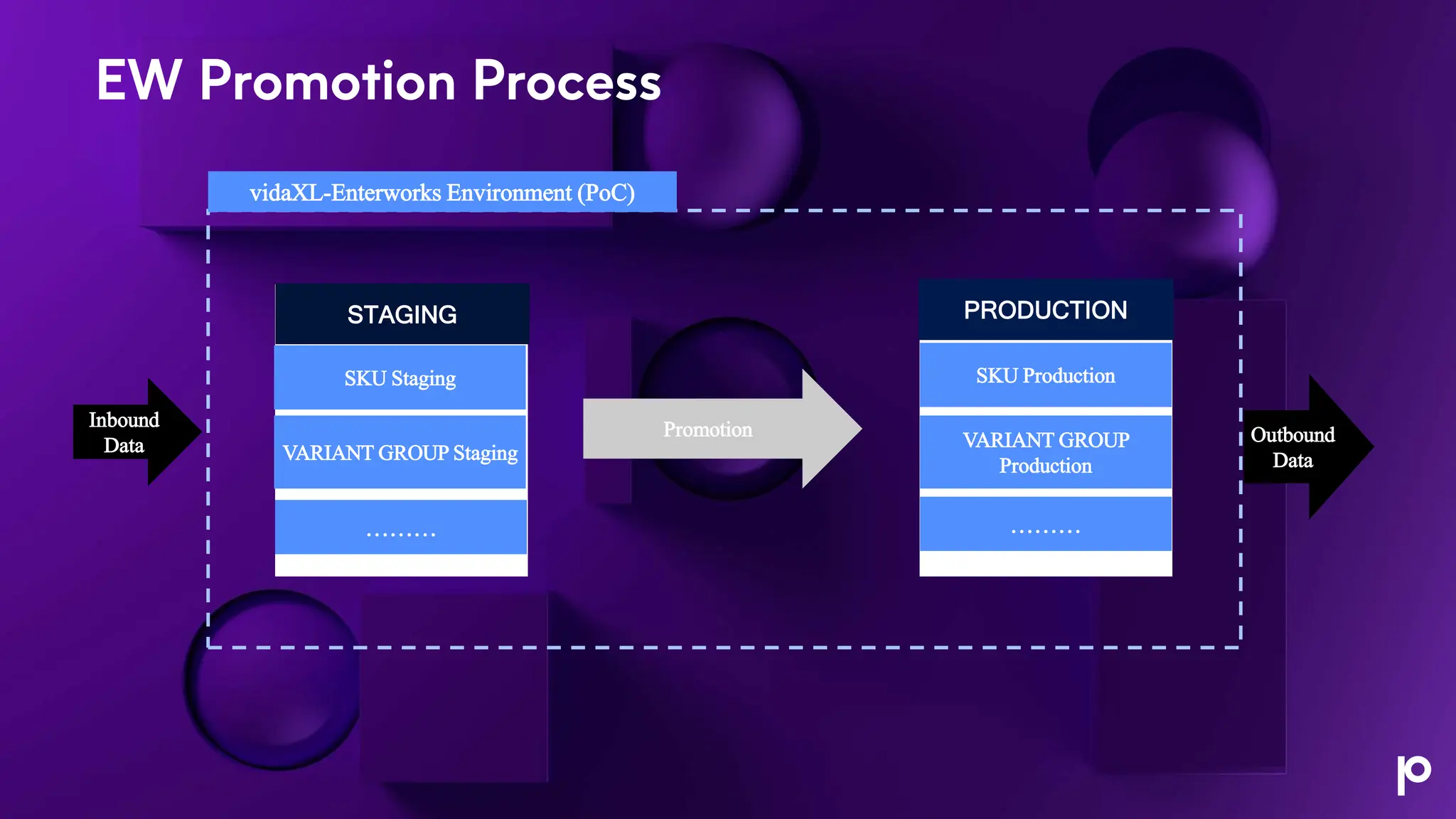 EW Promotion Process

vidaXL-Enterworks Environment (PoC)

Inbound Data

STAGING

SKU Staging

VARIANT GROUP Staging

.........

Promotion

PRODUCTION

SKU Production

VARIANT GROUP Production

.........

Outbound Data

p